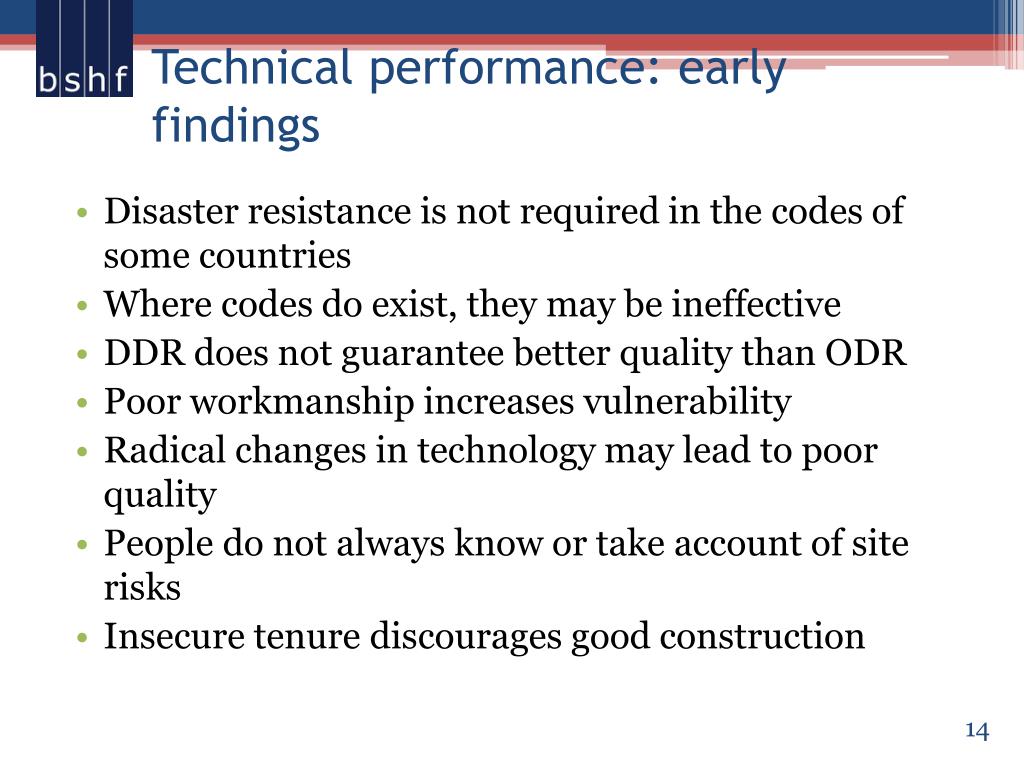 bshf

Technical performance: early findings

• Disaster resistance is not required in the codes of some countries
• Where codes do exist, they may be ineffective
• DDR does not guarantee better quality than ODR
• Poor workmanship increases vulnerability
• Radical changes in technology may lead to poor quality
• People do not always know or take account of site risks
• Insecure tenure discourages good construction

14